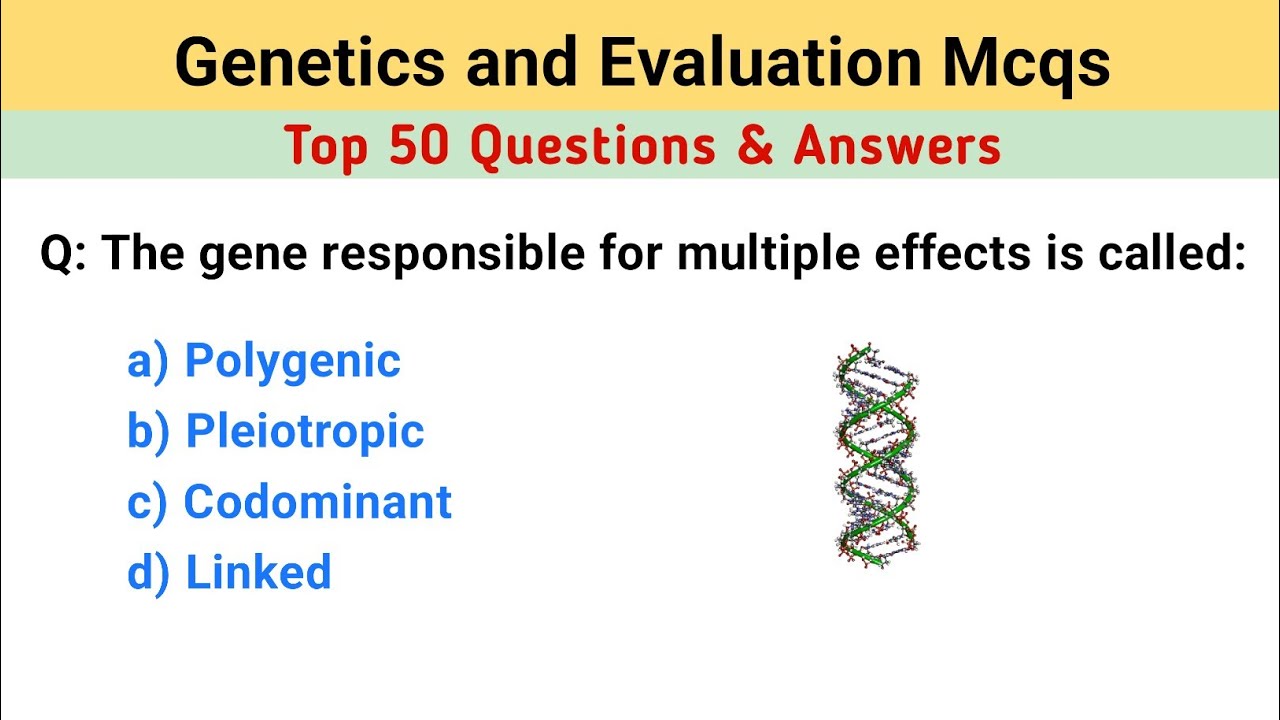 Genetics and Evaluation Mcqs

Top 50 Questions & Answers

Q: The gene responsible for multiple effects is called:

a) Polygenic
b) Pleiotropic
c) Codominant
d) Linked